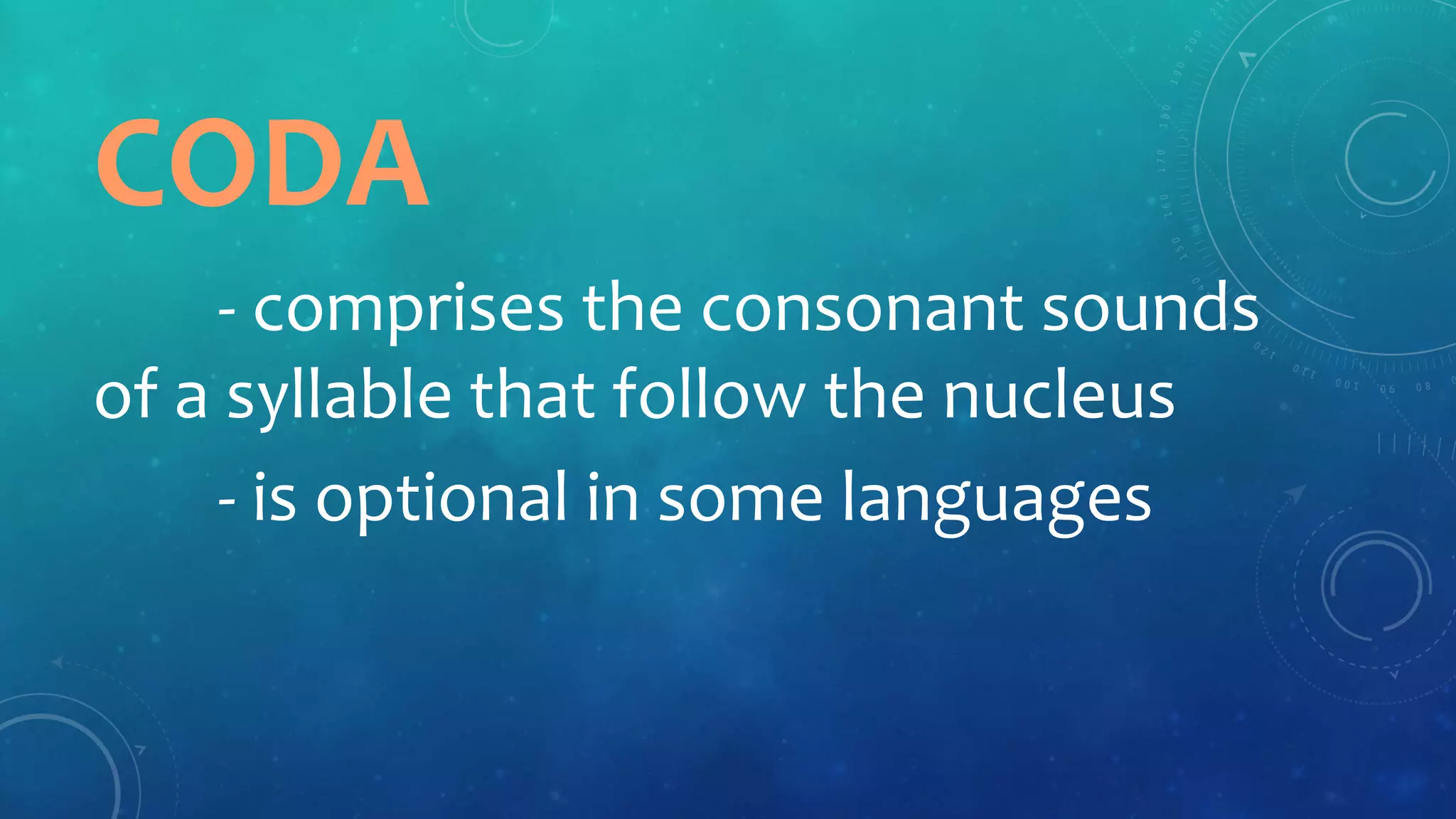 CODA

- comprises the consonant sounds of a syllable that follow the nucleus

- is optional in some languages